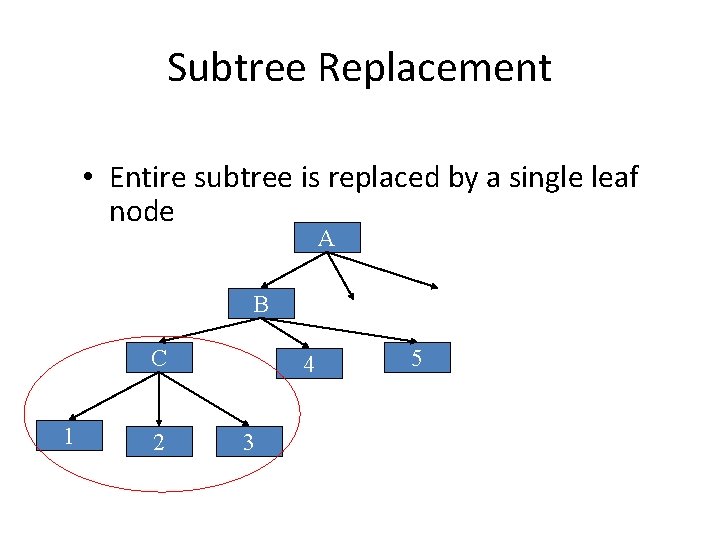 Subtree Replacement

• Entire subtree is replaced by a single leaf node

A

B

C

4

5

1

2

3